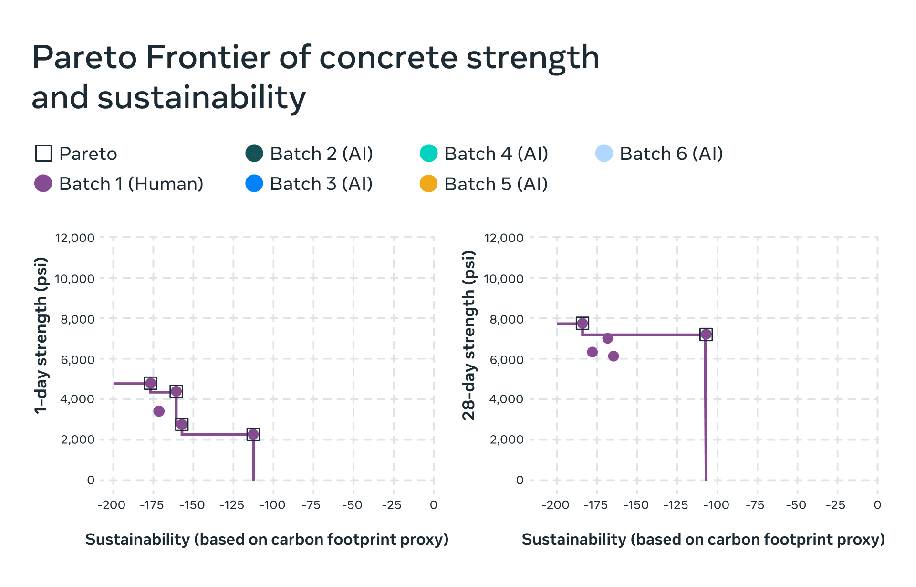 Pareto Frontier of concrete strength and sustainability

Pareto
Batch 1 (Human)
Batch 2 (AI)
Batch 3 (AI)
Batch 4 (AI)
Batch 5 (AI)
Batch 6 (AI)

1-day strength (psi)
12,000
10,000
8,000
6,000
4,000
2,000
0
-200 -175 -150 -125 -100 -75 -50 -25 0
Sustainability (based on carbon footprint proxy)

28-day strength (psi)
12,000
10,000
8,000
6,000
4,000
2,000
0
-200 -175 -150 -125 -100 -75 -50 -25 0
Sustainability (based on carbon footprint proxy)